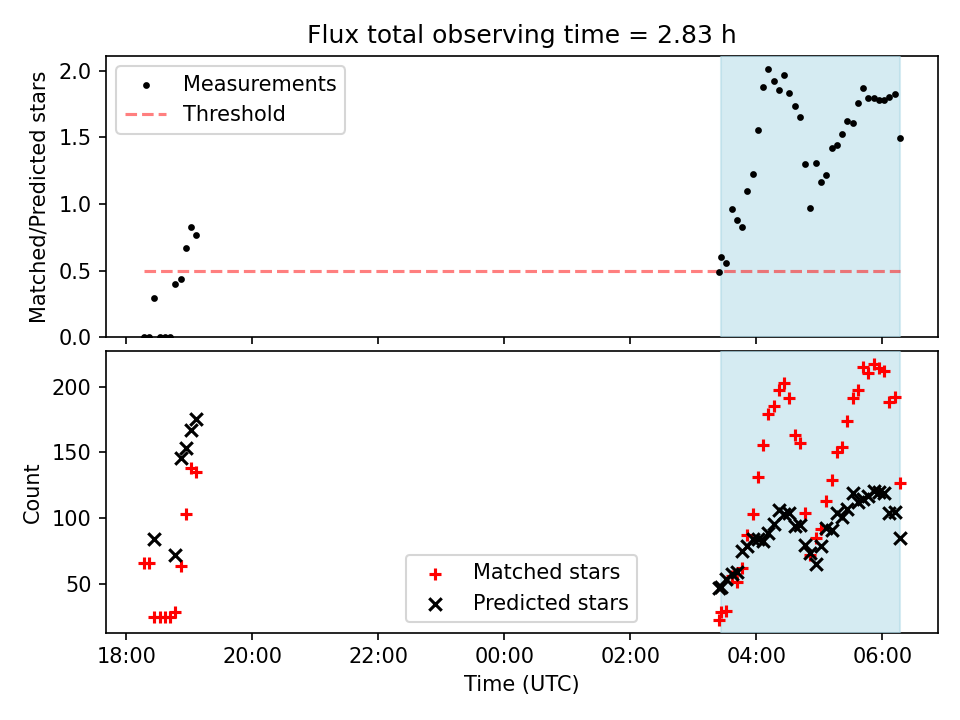 Flux total observing time = 2.83 h

Measurements
Threshold

Matched/Predicted stars

2.0
1.5
1.0
0.5
0.0

Count

200
150
100
50

Matched stars
Predicted stars

18:00
20:00
22:00
00:00
02:00
04:00
06:00

Time (UTC)